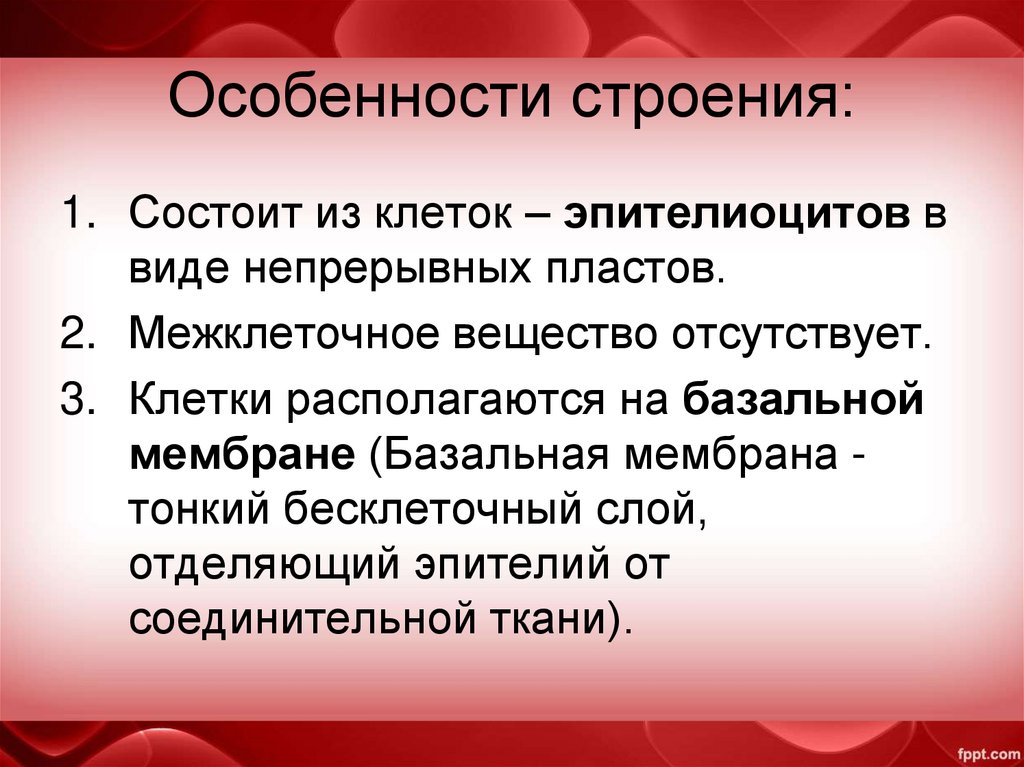 Особенности строения:

1. Состоит из клеток – эпителиоцитов в виде непрерывных пластов.
2. Межклеточное вещество отсутствует.
3. Клетки располагаются на базальной мембране (Базальная мембрана - тонкий бесклеточный слой, отделяющий эпителий от соединительной ткани).

fppt.com